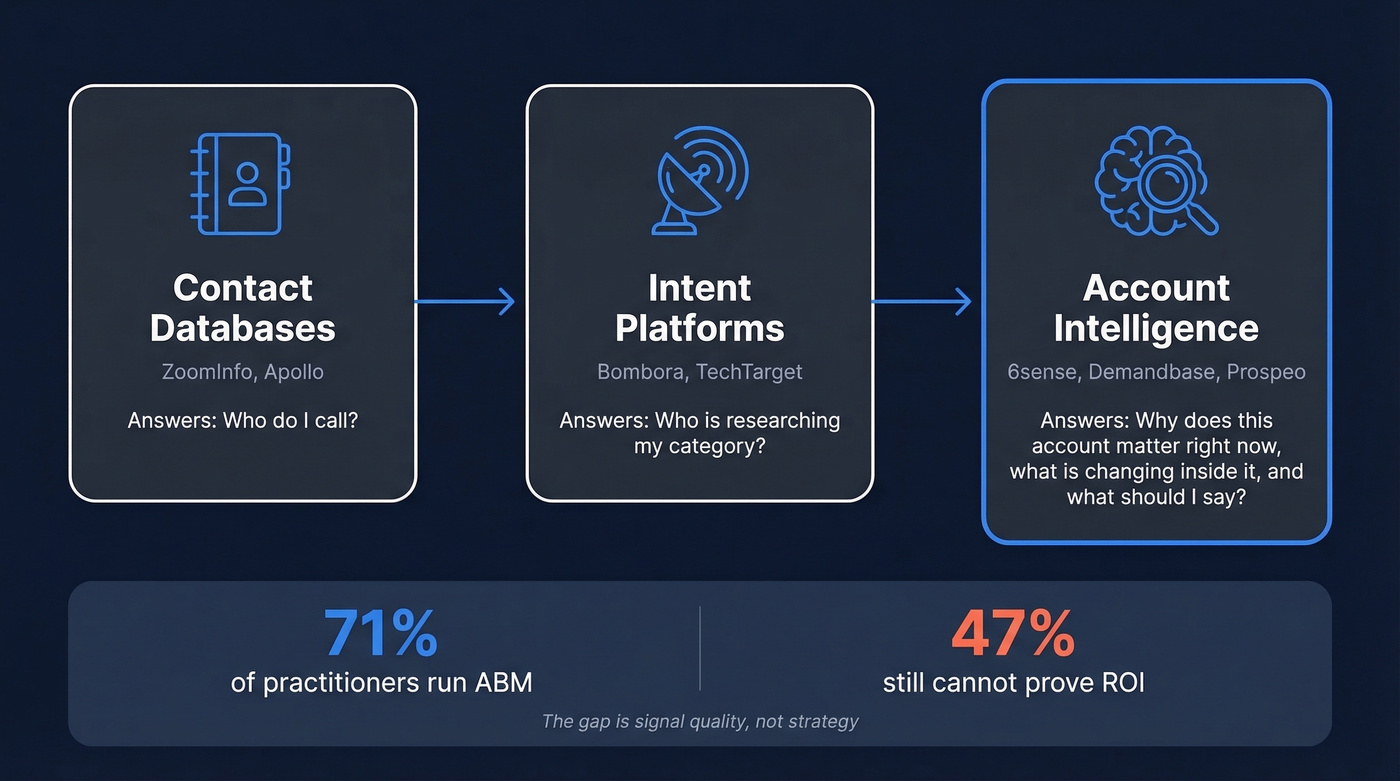 Contact Databases
ZoomInfo, Apollo
Answers: Who do I call?

Intent Platforms
Bombora, TechTarget
Answers: Who is researching my category?

Account Intelligence
6sense, Demandbase, Prospeo
Answers: Why does this account matter right now, what is changing inside it, and what should I say?

71%
of practitioners run ABM

47%
still cannot prove ROI

The gap is signal quality, not strategy